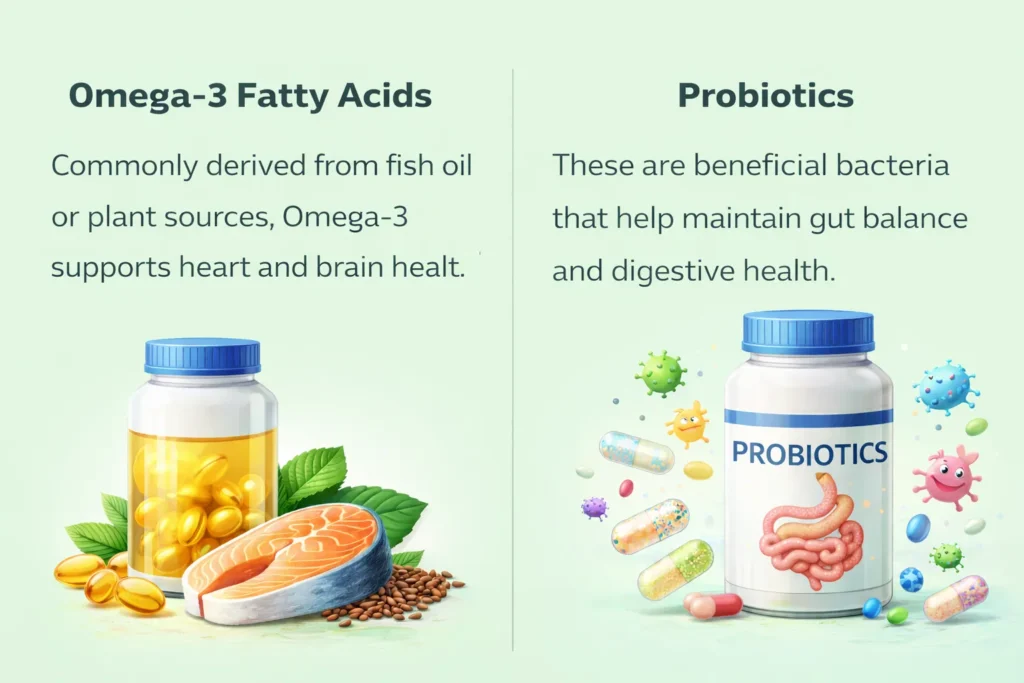 Omega-3 Fatty Acids

Commonly derived from fish oil or plant sources, Omega-3 supports heart and brain healt.

Probiotics

These are beneficial bacteria that help maintain gut balance and digestive health.

PROBIOTICS